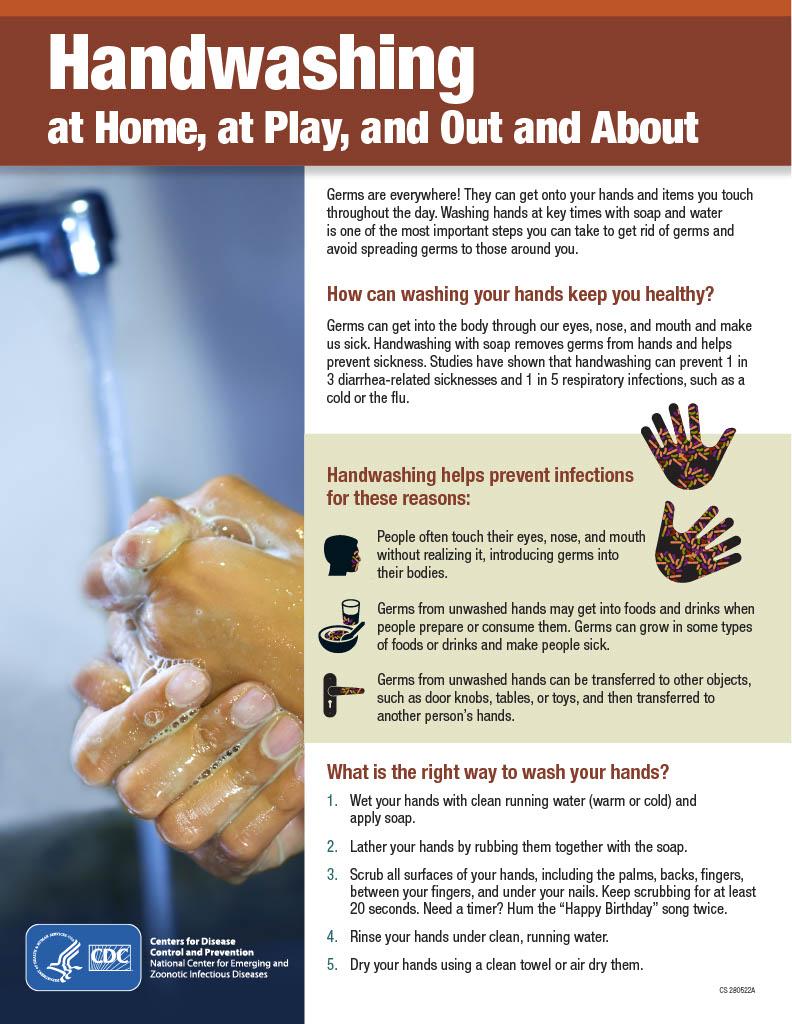 Handwashing
at Home, at Play, and Out and About

Germs are everywhere! They can get onto your hands and items you touch throughout the day. Washing hands at key times with soap and water is one of the most important steps you can take to get rid of germs and avoid spreading germs to those around you.

How can washing your hands keep you healthy?

Germs can get into the body through our eyes, nose, and mouth and make us sick. Handwashing with soap removes germs from hands and helps prevent sickness. Studies have shown that handwashing can prevent 1 in 3 diarrhea-related sicknesses and 1 in 5 respiratory infections, such as a cold or the flu.

Handwashing helps prevent infections for these reasons:

People often touch their eyes, nose, and mouth without realizing it, introducing germs into their bodies.

Germs from unwashed hands may get into foods and drinks when people prepare or consume them. Germs can grow in some types of foods or drinks and make people sick.

Germs from unwashed hands can be transferred to other objects, such as door knobs, tables, or toys, and then transferred to another person's hands.

What is the right way to wash your hands?

1. Wet your hands with clean running water (warm or cold) and apply soap.

2. Lather your hands by rubbing them together with the soap.

3. Scrub all surfaces of your hands, including the palms, backs, fingers, between your fingers, and under your nails. Keep scrubbing for at least 20 seconds. Need a timer? Hum the "Happy Birthday" song twice.

4. Rinse your hands under clean, running water.

5. Dry your hands using a clean towel or air dry them.

CDC
Centers for Disease Control and Prevention
National Center for Emerging and Zoonotic Infectious Diseases

CS 280522A